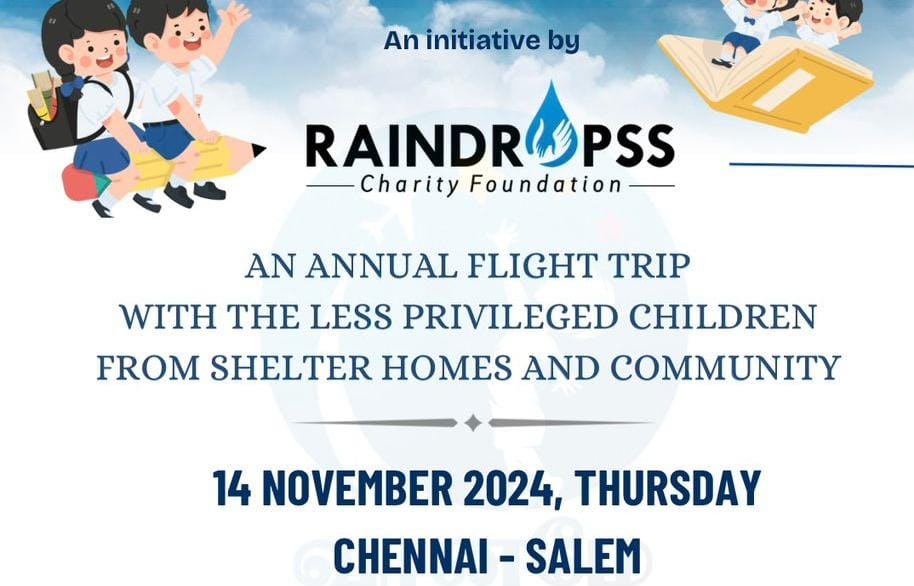 An initiative by

RAINDROPSS
Charity Foundation

AN ANNUAL FLIGHT TRIP
WITH THE LESS PRIVILEGED CHILDREN
FROM SHELTER HOMES AND COMMUNITY

14 NOVEMBER 2024, THURSDAY
CHENNAI - SALEM